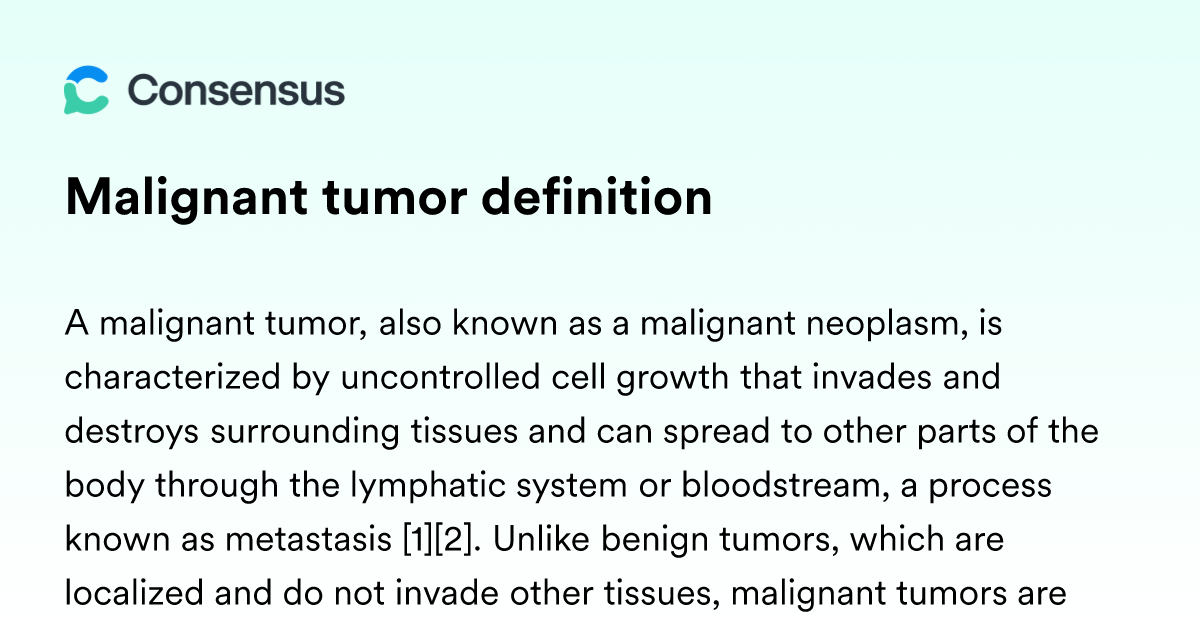 Consensus

Malignant tumor definition

A malignant tumor, also known as a malignant neoplasm, is characterized by uncontrolled cell growth that invades and destroys surrounding tissues and can spread to other parts of the body through the lymphatic system or bloodstream, a process known as metastasis [1][2]. Unlike benign tumors, which are localized and do not invade other tissues, malignant tumors are